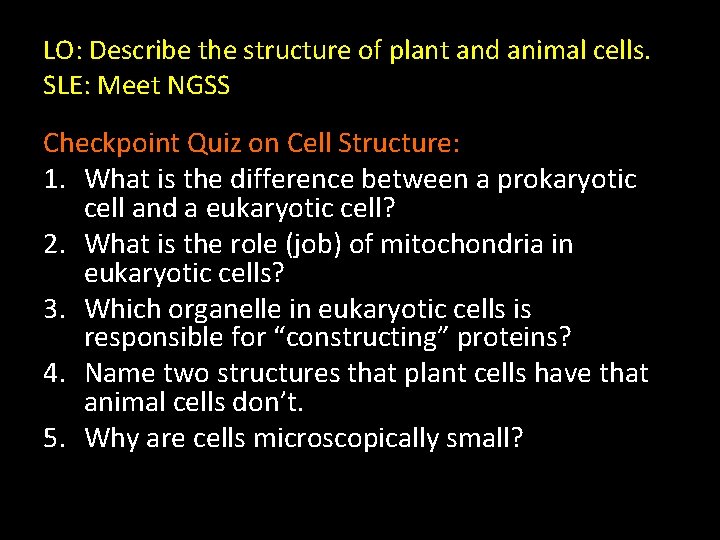 LO: Describe the structure of plant and animal cells.
SLE: Meet NGSS

Checkpoint Quiz on Cell Structure:
1. What is the difference between a prokaryotic cell and a eukaryotic cell?
2. What is the role (job) of mitochondria in eukaryotic cells?
3. Which organelle in eukaryotic cells is responsible for “constructing” proteins?
4. Name two structures that plant cells have that animal cells don’t.
5. Why are cells microscopically small?